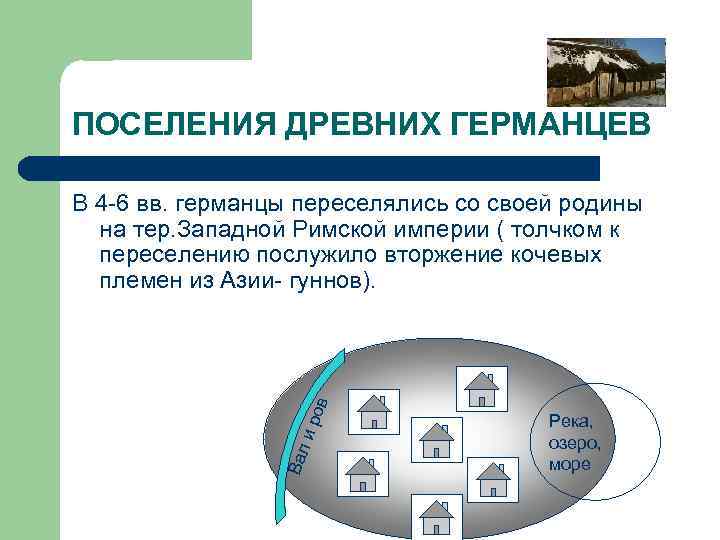 ПОСЕЛЕНИЯ ДРЕВНИХ ГЕРМАНЦЕВ

В 4-6 вв. германцы переселялись со своей родины на тер.Западной Римской империи ( толчком к переселению послужило вторжение кочевых племен из Азии- гуннов).

Вал и ров

Река, озеро, море